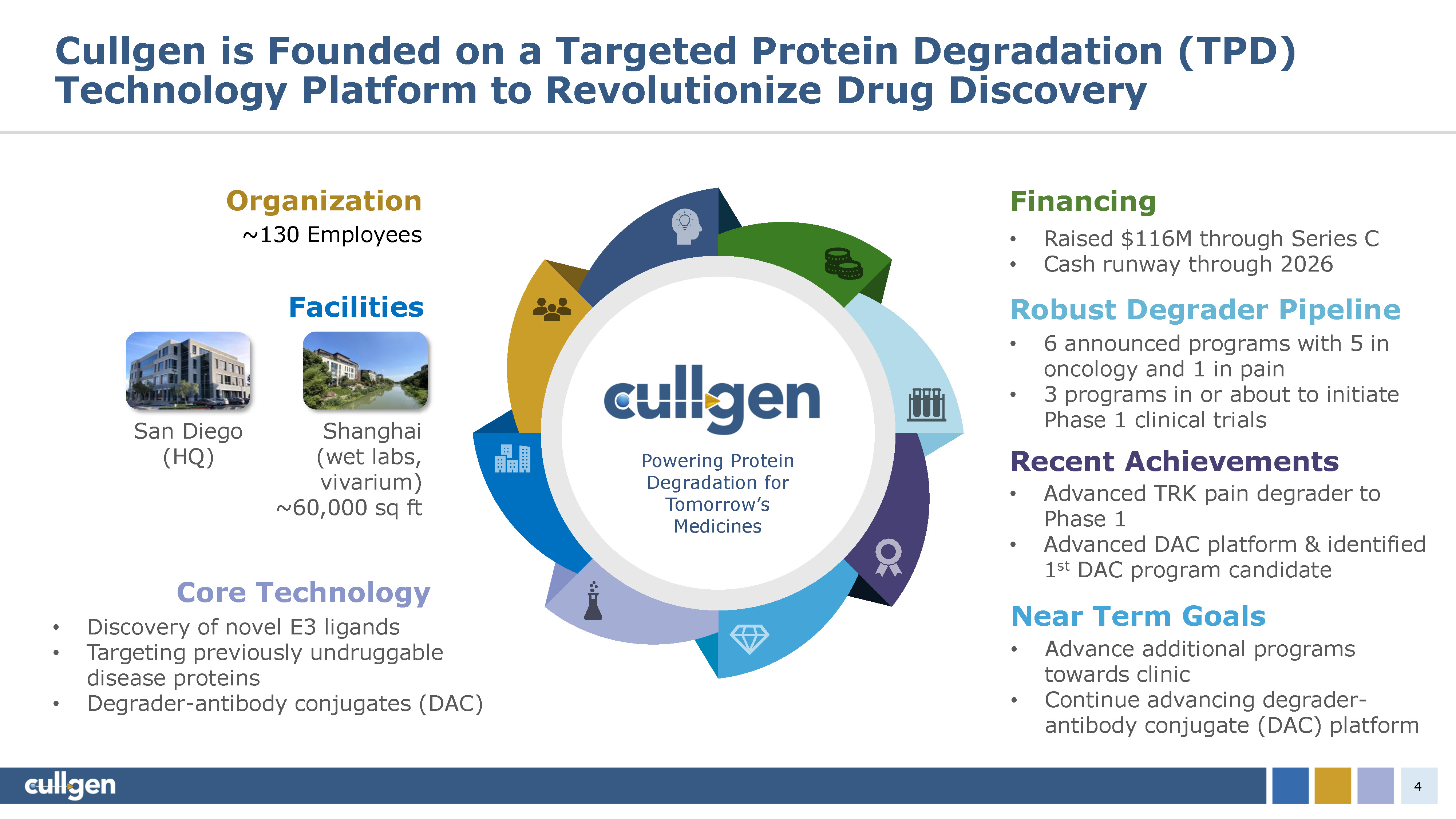 Cullgen is Founded on a Targeted Protein Degradation (TPD) Technology Platform to Revolutionize Drug Discovery

Organization
~130 Employees

Facilities

San Diego (HQ)

Shanghai (wet labs, vivarium)
~60,000 sq ft

Core Technology
• Discovery of novel E3 ligands
• Targeting previously undruggable disease proteins
• Degrader-antibody conjugates (DAC)

cullgen
Powering Protein Degradation for Tomorrow's Medicines

Financing
• Raised $116M through Series C
• Cash runway through 2026

Robust Degrader Pipeline
• 6 announced programs with 5 in oncology and 1 in pain
• 3 programs in or about to initiate Phase 1 clinical trials

Recent Achievements
• Advanced TRK pain degrader to Phase 1
• Advanced DAC platform & identified $1^{st}$ DAC program candidate

Near Term Goals
• Advance additional programs towards clinic
• Continue advancing degrader-antibody conjugate (DAC) platform

cullgen
4